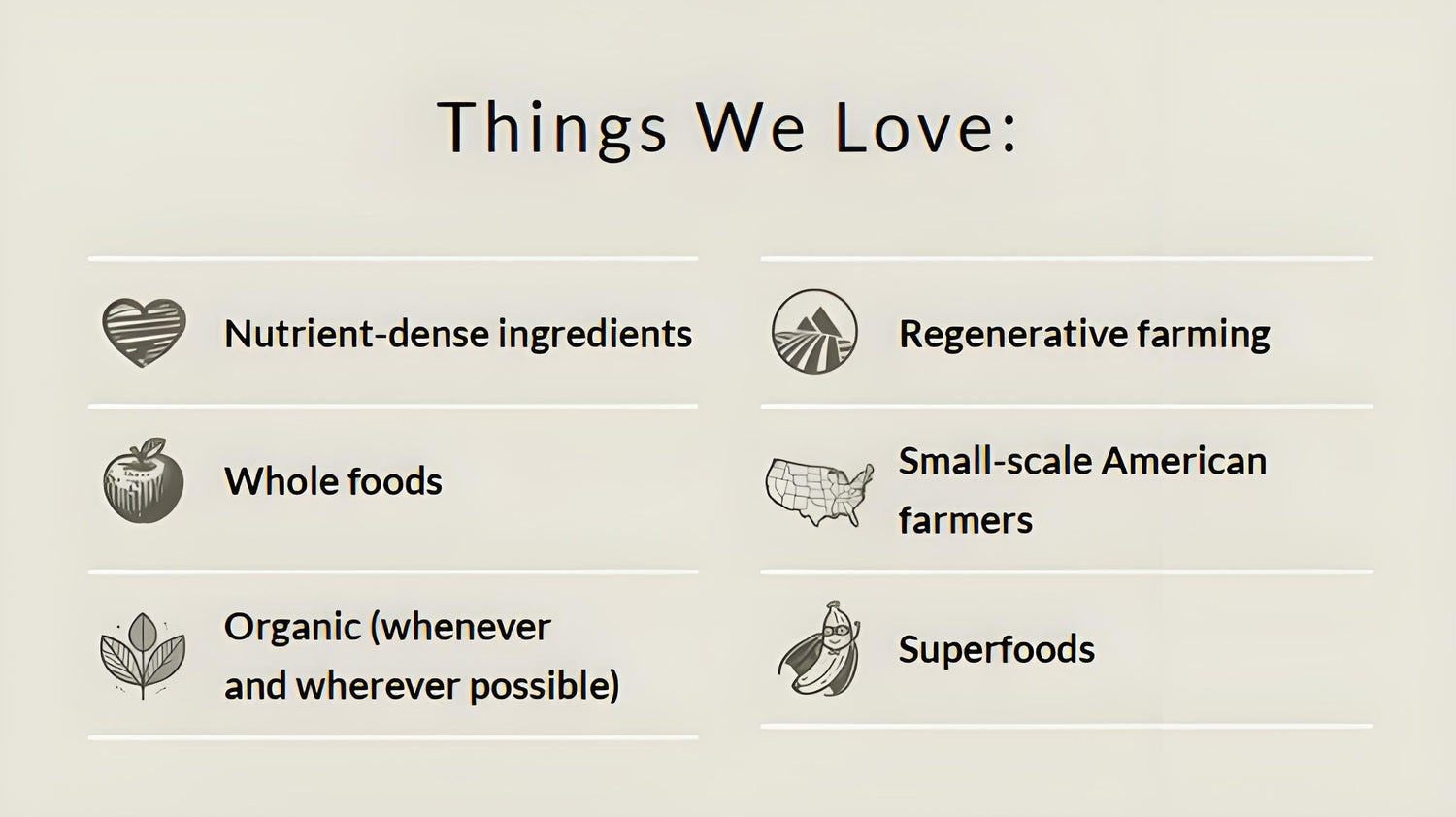 Things We Love:

Nutrient-dense ingredients

Whole foods

Organic (whenever and wherever possible)

Regenerative farming

Small-scale American farmers

Superfoods